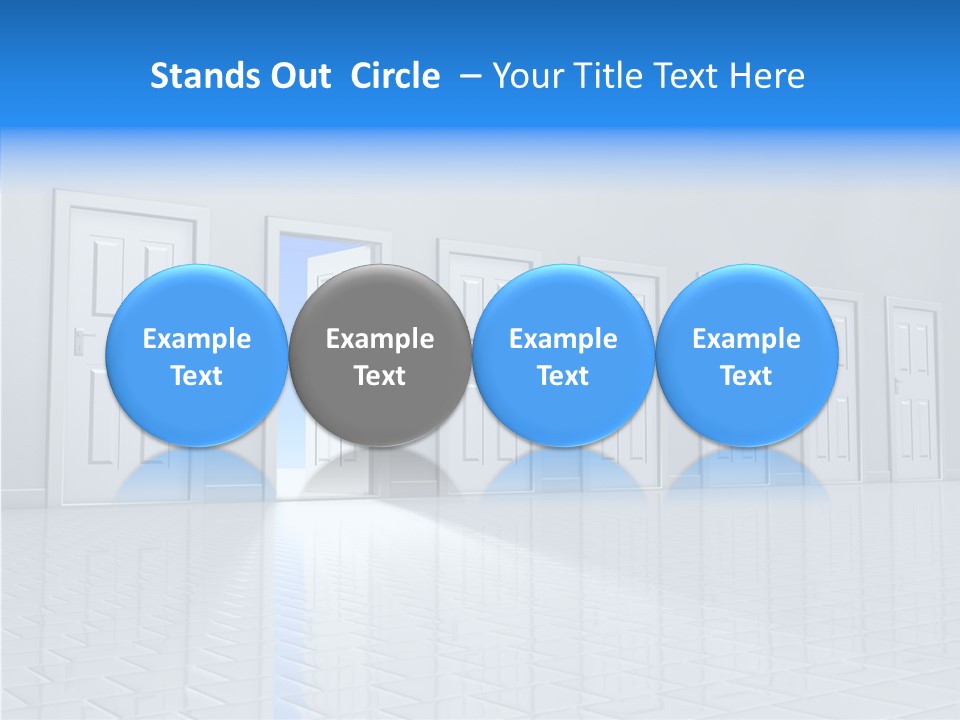 Stands Out Circle – Your Title Text Here

Example Text

Example Text

Example Text

Example Text